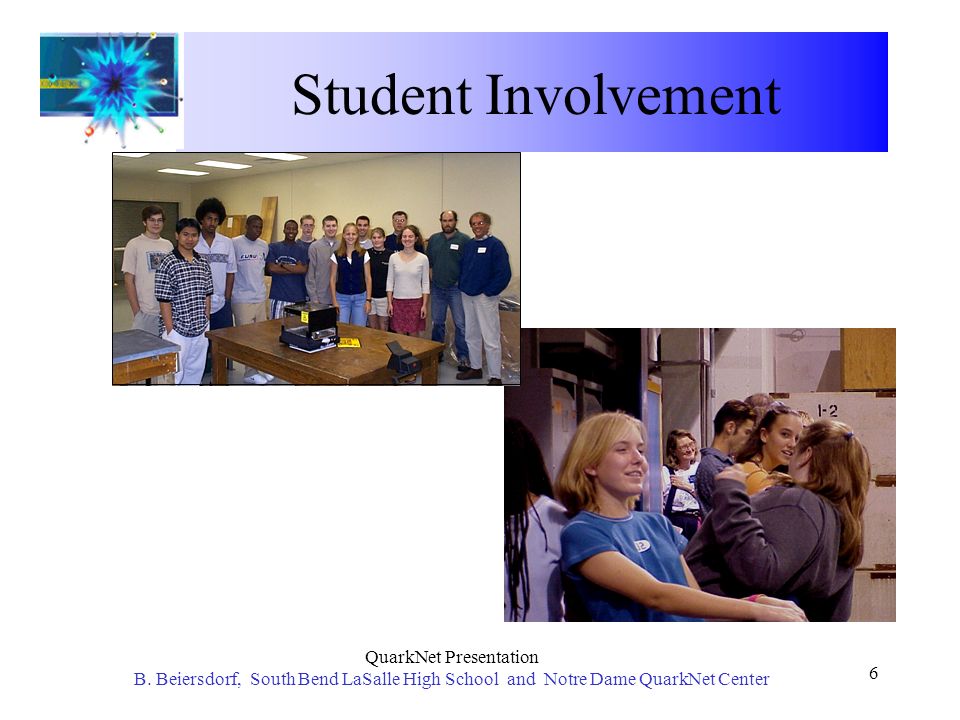 Student Involvement

I-2

QuarkNet Presentation
B. Beiersdorf, South Bend LaSalle High School and Notre Dame QuarkNet Center

6